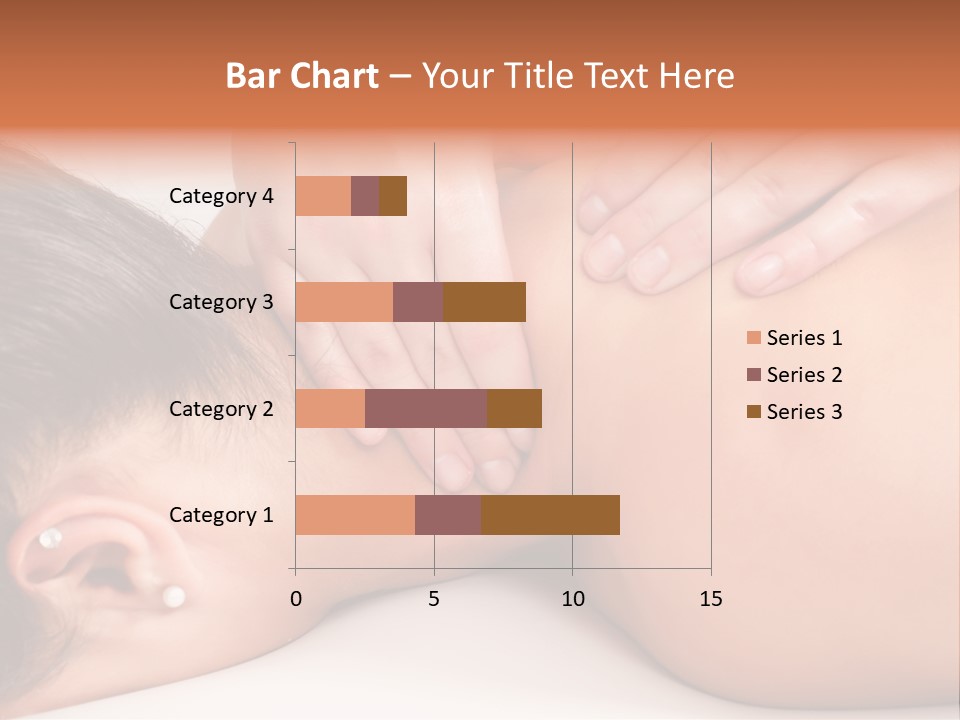 Bar Chart – Your Title Text Here

Category 4
Category 3
Category 2
Category 1

0
5
10
15

Series 1
Series 2
Series 3